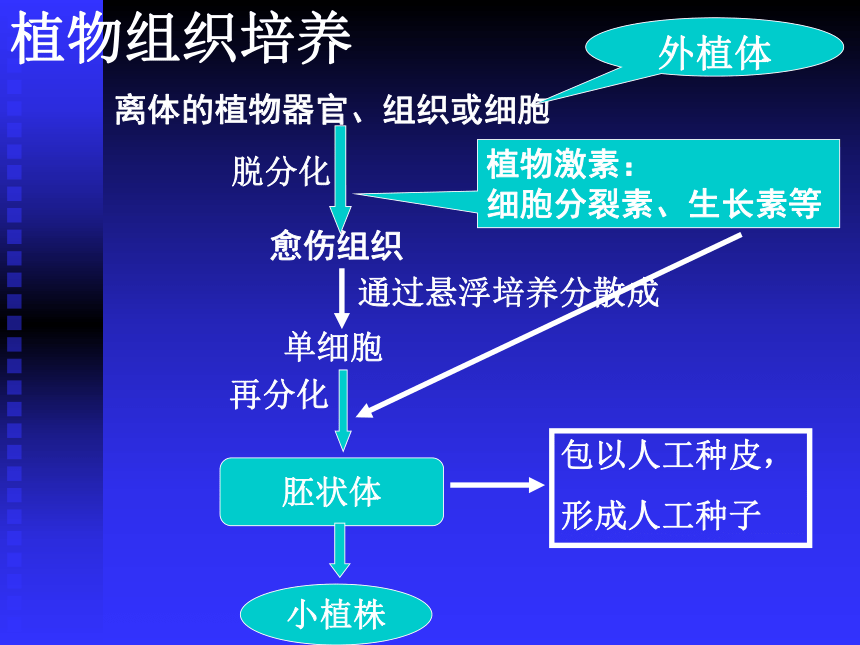 植物组织培养

外植体

离体的植物器官、组织或细胞

脱分化

植物激素：
细胞分裂素、生长素等

愈伤组织

通过悬浮培养分散成

单细胞

再分化

胚状体

包以人工种皮，
形成人工种子

小植株